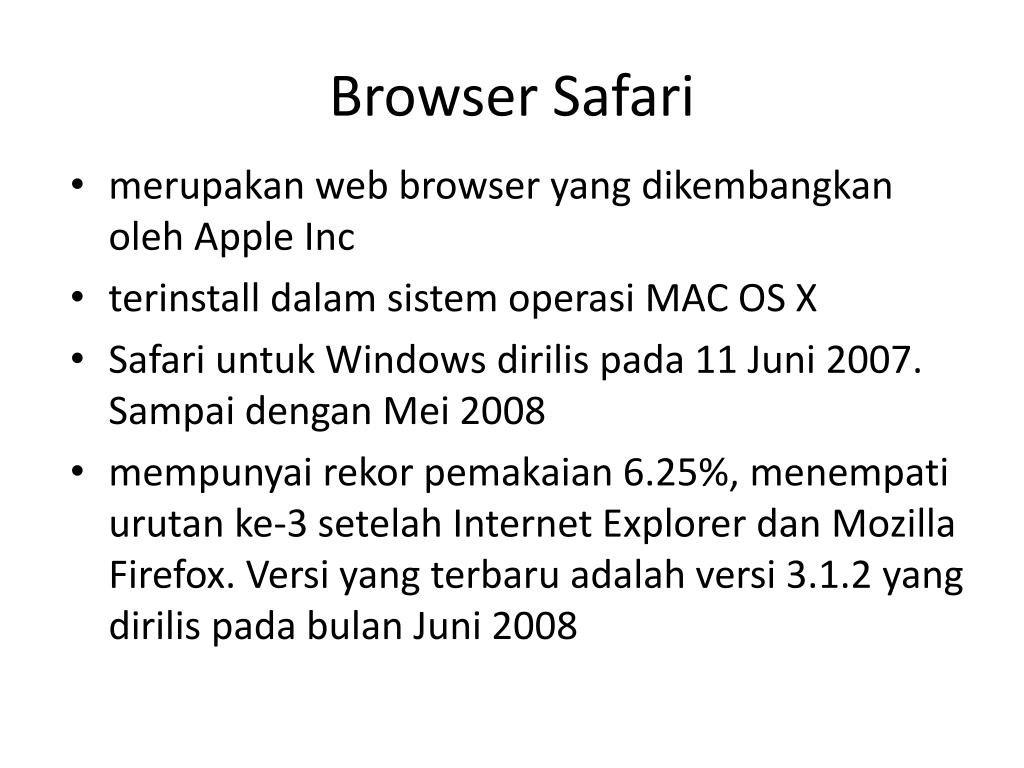 Browser Safari

• merupakan web browser yang dikembangkan oleh Apple Inc
• terinstall dalam sistem operasi MAC OS X
• Safari untuk Windows dirilis pada 11 Juni 2007. Sampai dengan Mei 2008
• mempunyai rekor pemakaian 6.25%, menempati urutan ke-3 setelah Internet Explorer dan Mozilla Firefox. Versi yang terbaru adalah versi 3.1.2 yang dirilis pada bulan Juni 2008